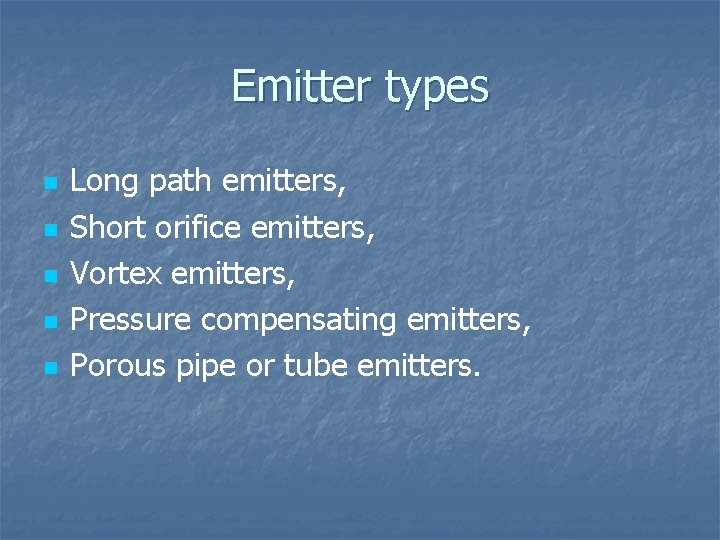 Emitter types

- Long path emitters,
- Short orifice emitters,
- Vortex emitters,
- Pressure compensating emitters,
- Porous pipe or tube emitters.